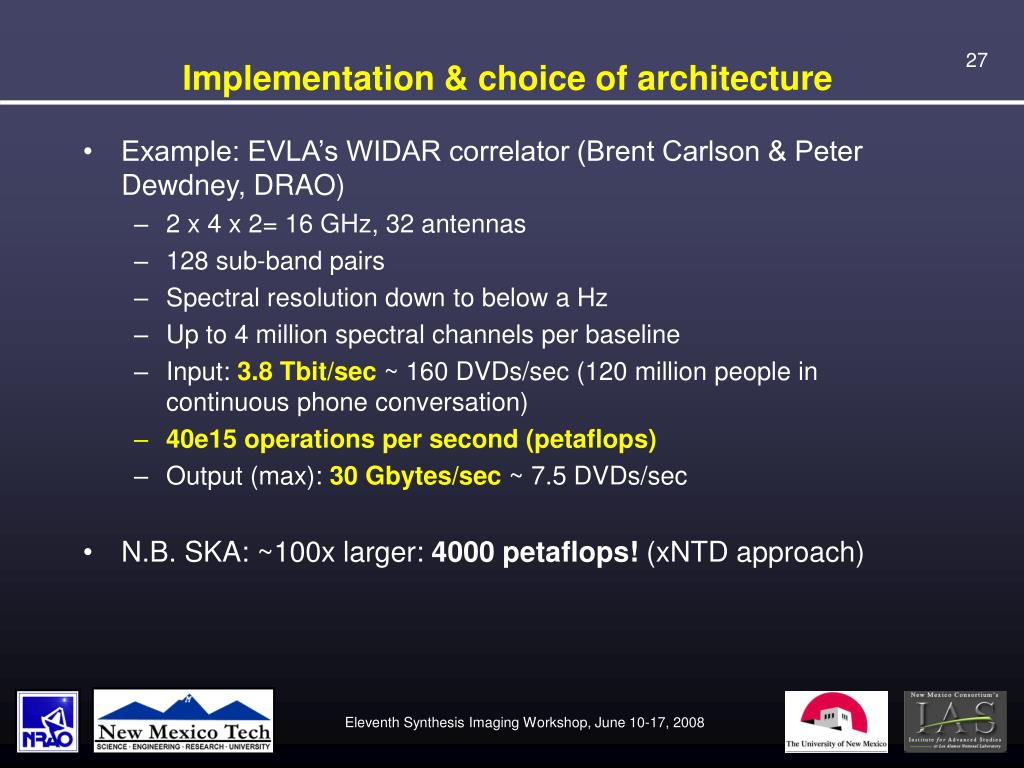 27

Implementation & choice of architecture

• Example: EVLA's WIDAR correlator (Brent Carlson & Peter Dewdney, DRAO)
– 2 x 4 x 2= 16 GHz, 32 antennas
– 128 sub-band pairs
– Spectral resolution down to below a Hz
– Up to 4 million spectral channels per baseline
– Input: 3.8 Tbit/sec ~ 160 DVDs/sec (120 million people in continuous phone conversation)
– 40e15 operations per second (petaflops)
– Output (max): 30 Gbytes/sec ~ 7.5 DVDs/sec

• N.B. SKA: ~100x larger: 4000 petaflops! (xNTD approach)

NRAO

New Mexico Tech
SCIENCE · ENGINEERING · RESEARCH · UNIVERSITY

Eleventh Synthesis Imaging Workshop, June 10-17, 2008

The University of New Mexico

New Mexico Consortium's
IAS
Institute for Advanced Studies
at Los Alamos National Laboratory